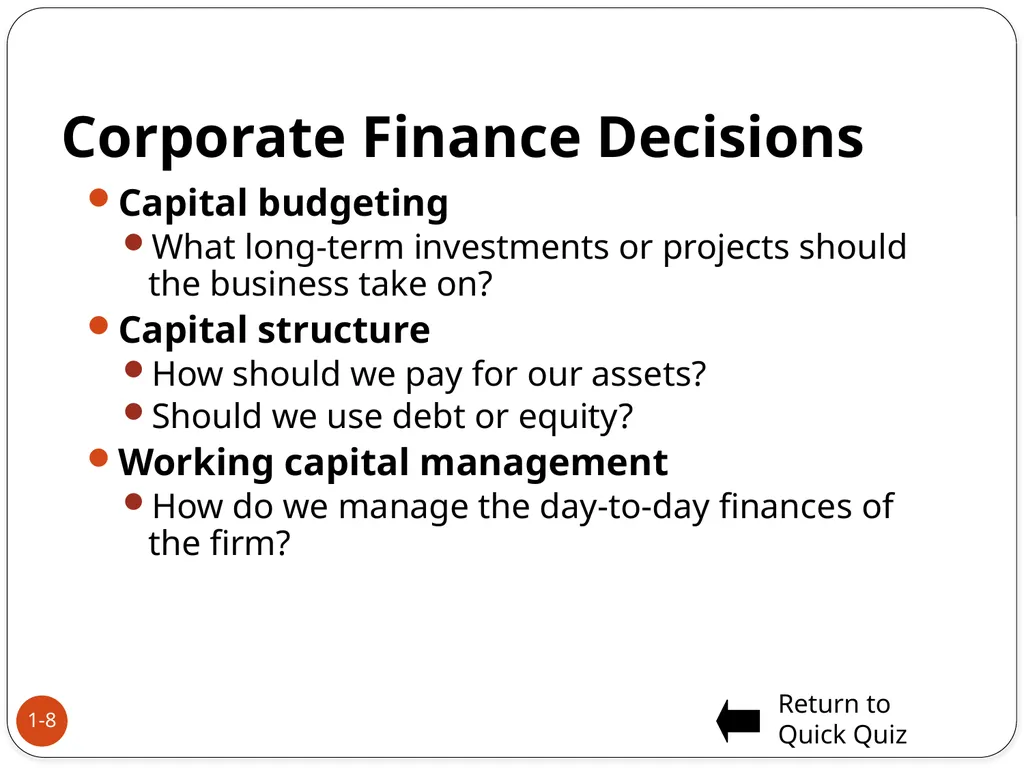 Corporate Finance Decisions

- Capital budgeting
  - What long-term investments or projects should the business take on?
- Capital structure
  - How should we pay for our assets?
  - Should we use debt or equity?
- Working capital management
  - How do we manage the day-to-day finances of the firm?

1-8

Return to Quick Quiz